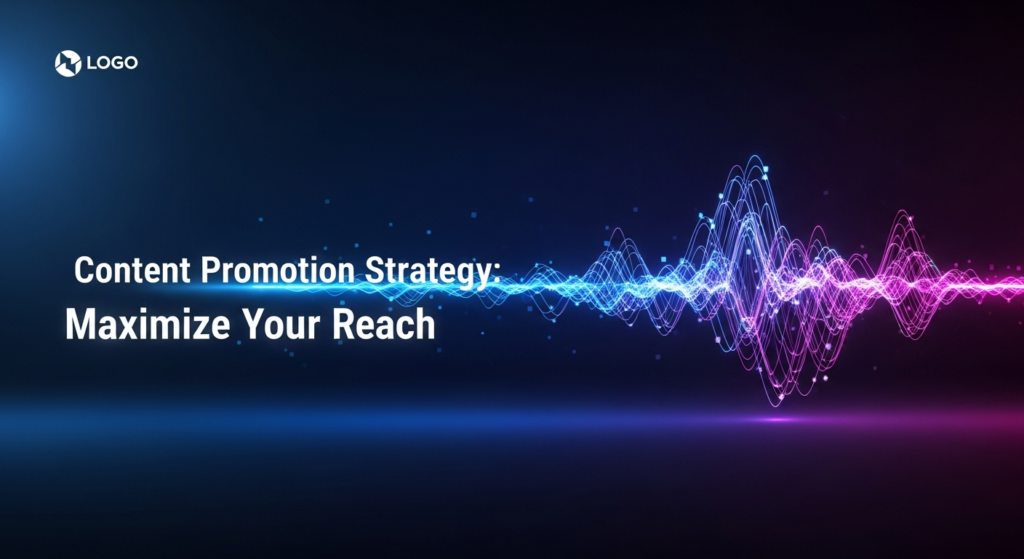 LOGO

Content Promotion Strategy: Maximize Your Reach